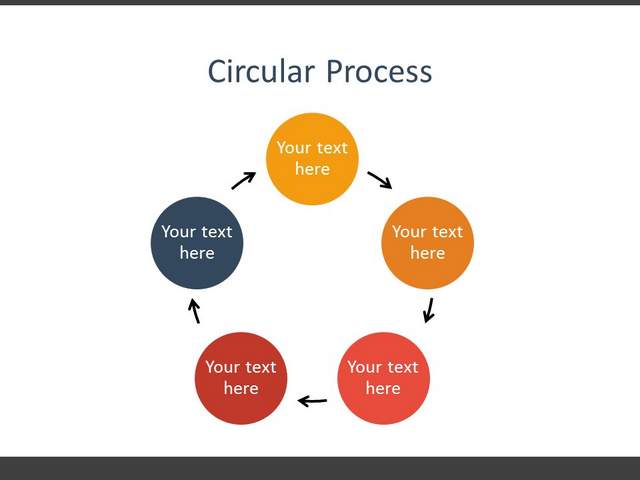 Circular Process

Your text here

Your text here

Your text here

Your text here

Your text here